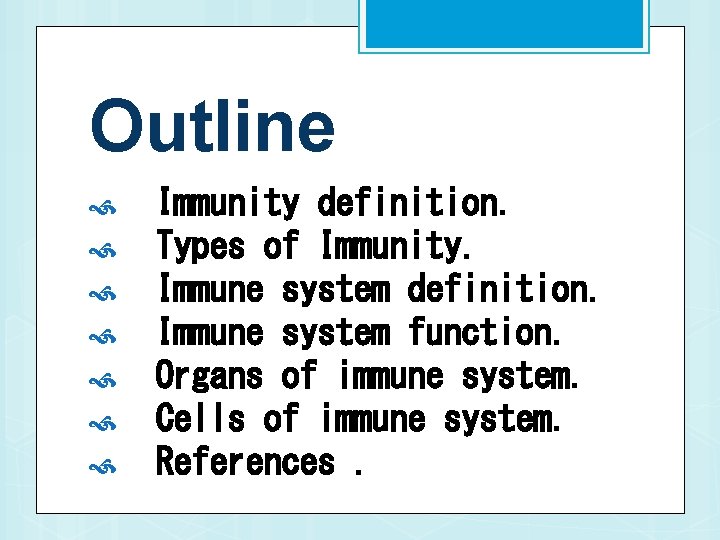 Outline

Immunity definition.
Types of Immunity.
Immune system definition.
Immune system function.
Organs of immune system.
Cells of immune system.
References .